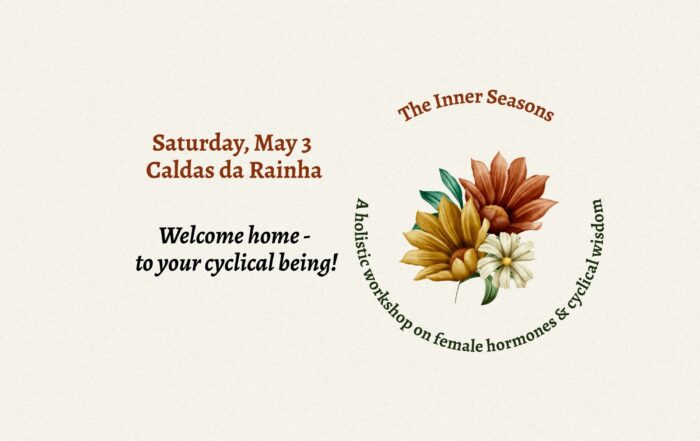 Saturday, May 3
Caldas da Rainha

Welcome home -
to your cyclical being!

The Inner Seasons

A holistic workshop on female hormones & cyclical wisdom